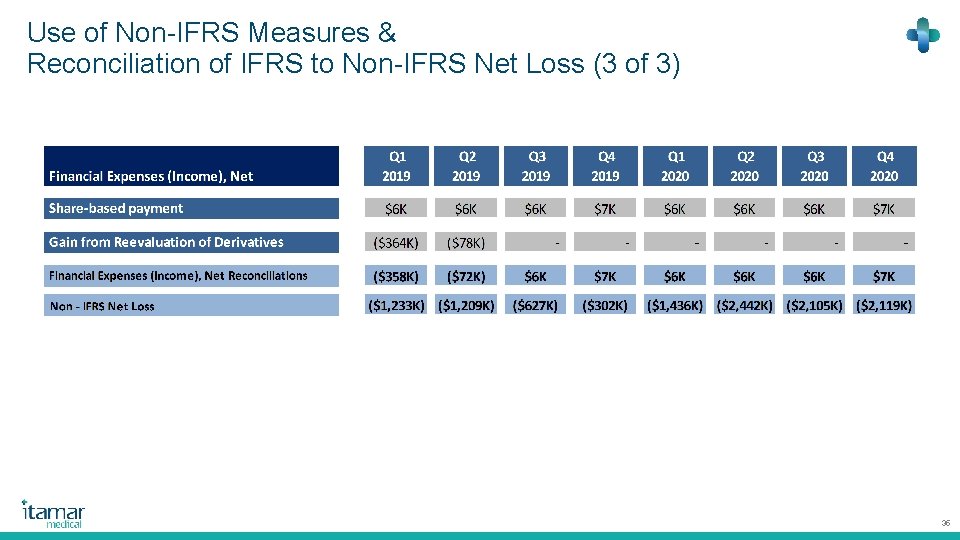 Use of Non-IFRS Measures &
Reconciliation of IFRS to Non-IFRS Net Loss (3 of 3)

| Financial Expenses (Income), Net | Q1 2019 | Q2 2019 | Q3 2019 | Q4 2019 | Q1 2020 | Q2 2020 | Q3 2020 | Q4 2020 |
|---|---|---|---|---|---|---|---|---|
| Share-based payment | $6K | $6K | $6K | $7K | $6K | $6K | $6K | $7K |
| Gain from Reevaluation of Derivatives | ($364K) | ($78K) | - | - | - | - | - | - |
| Financial Expenses (Income), Net Reconciliations | ($358K) | ($72K) | $6K | $7K | $6K | $6K | $6K | $7K |
| Non - IFRS Net Loss | ($1,233K) | ($1,209K) | ($627K) | ($302K) | ($1,436K) | ($2,442K) | ($2,105K) | ($2,119K) |

itamar medical

36